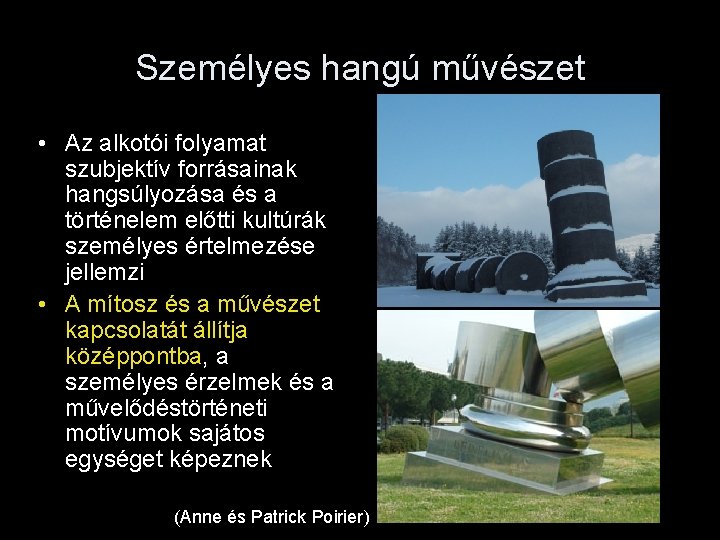 Személyes hangú művészet

• Az alkotói folyamat szubjektív forrásainak hangsúlyozása és a történelem előtti kultúrák személyes értelmezése jellemzi

• A mítosz és a művészet kapcsolatát állítja középpontba, a személyes érzelmek és a művelődéstörténeti motívumok sajátos egységet képeznek

(Anne és Patrick Poirier)